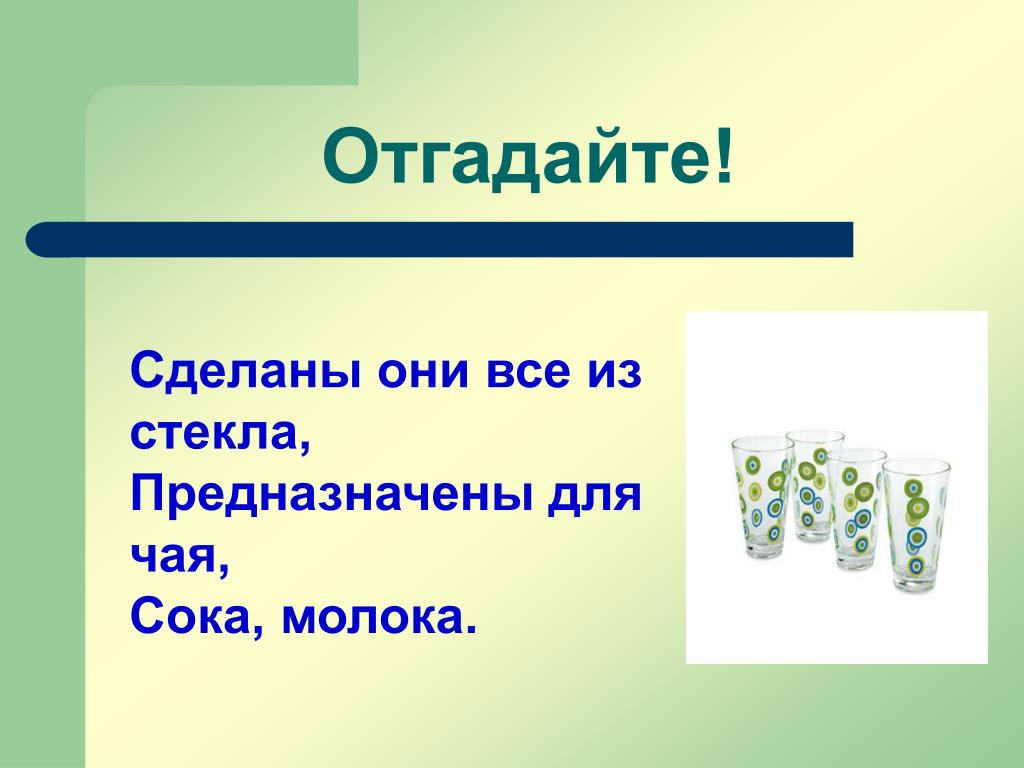 Отгадайте!

Сделаны они все из стекла,
Предназначены для чая,
Сока, молока.